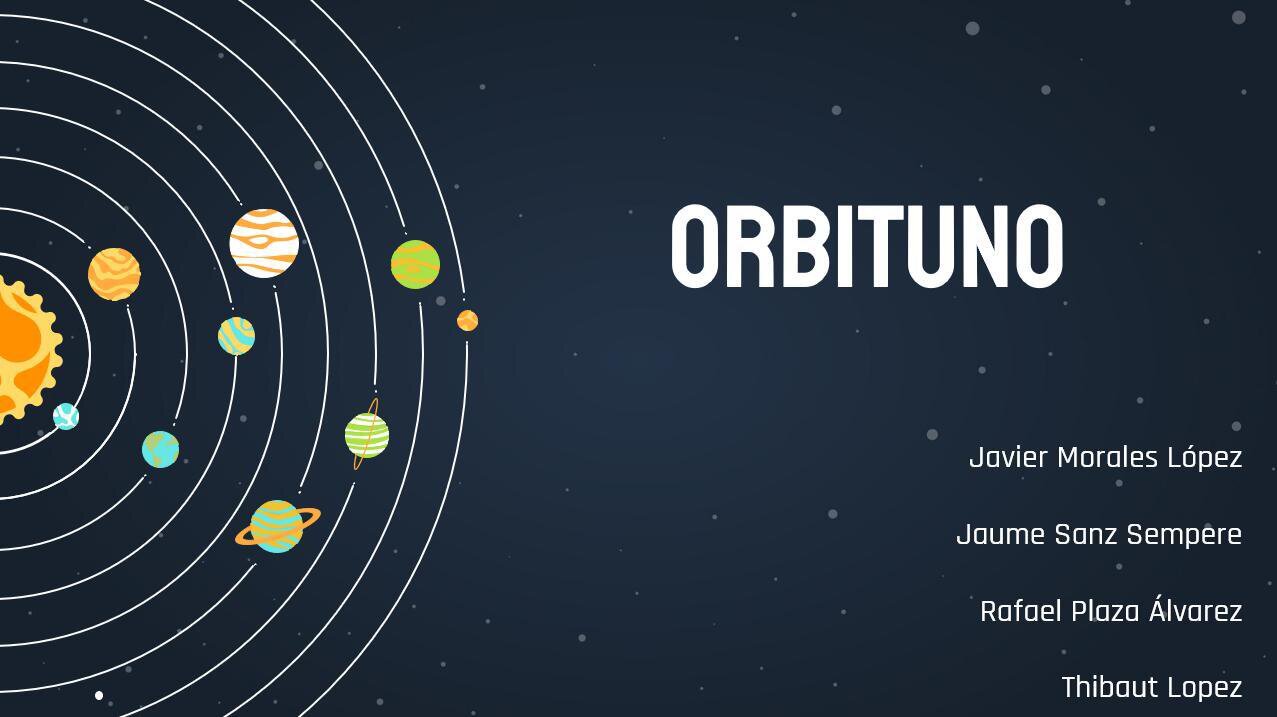 ORBITUNO

Javier Morales López

Jaume Sanz Sempere

Rafael Plaza Álvarez

Thibaut Lopez